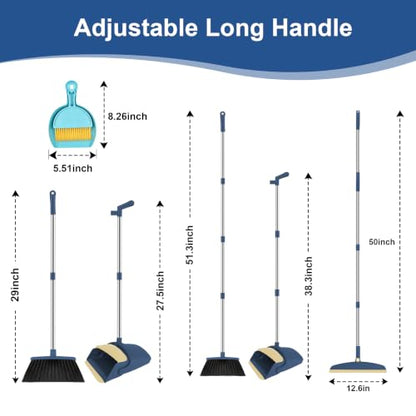 Adjustable Long Handle

8.26inch

5.51inch

29inch

27.5inch

51.3inch

38.3inch

50inch

12.6in